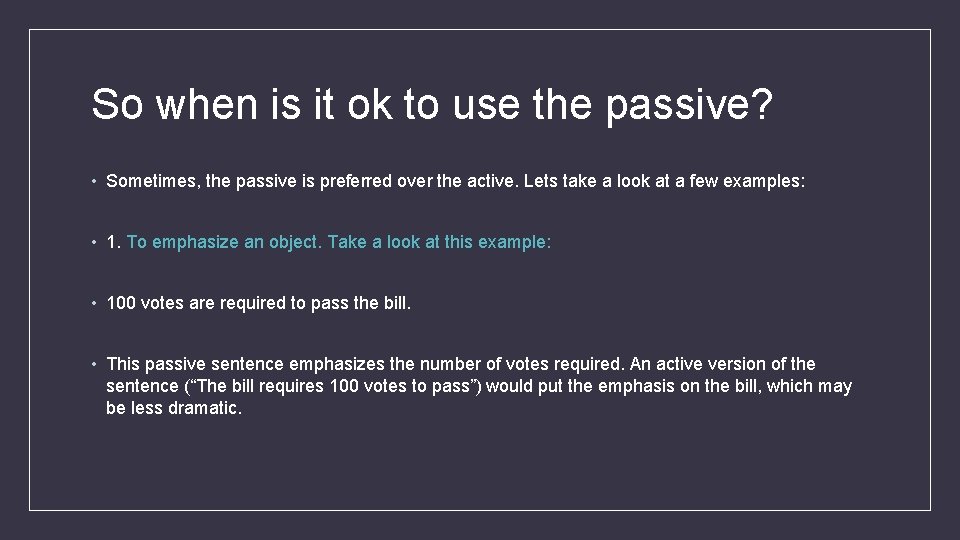 So when is it ok to use the passive?

• Sometimes, the passive is preferred over the active. Lets take a look at a few examples:

• 1. To emphasize an object. Take a look at this example:

• 100 votes are required to pass the bill.

• This passive sentence emphasizes the number of votes required. An active version of the sentence (“The bill requires 100 votes to pass”) would put the emphasis on the bill, which may be less dramatic.